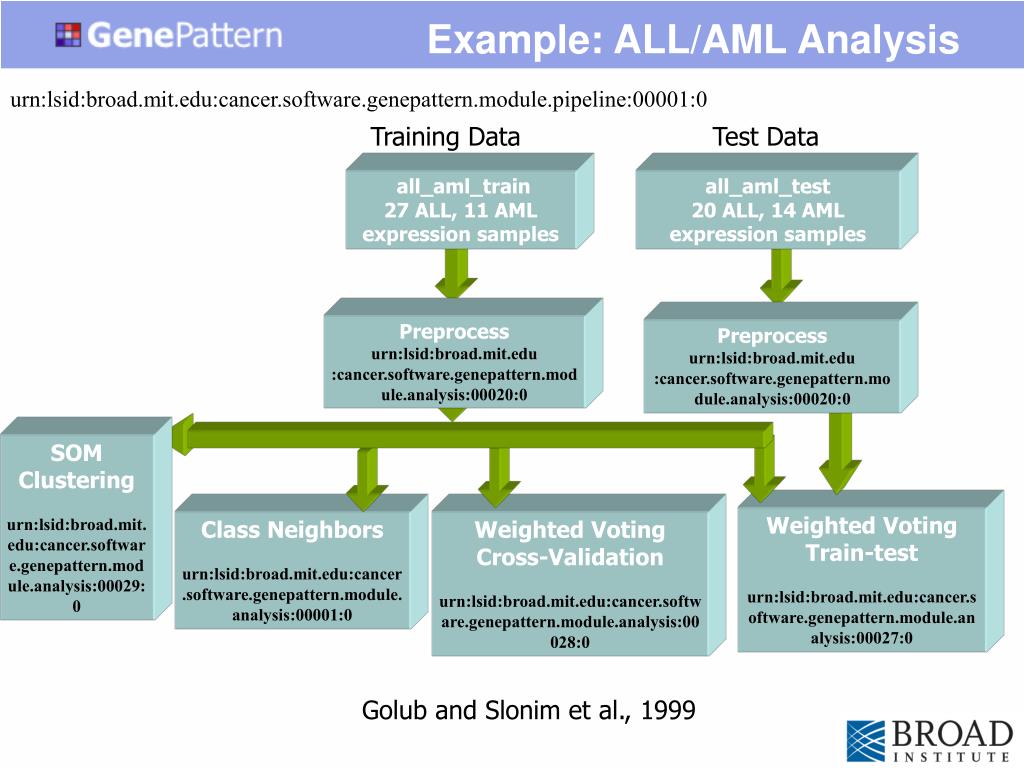 GenePattern

Example: ALL/AML Analysis

urn:lsid:broad.mit.edu:cancer.software.genepattern.module.pipeline:00001:0

Training Data

Test Data

all_aml_train
27 ALL, 11 AML
expression samples

all_aml_test
20 ALL, 14 AML
expression samples

Preprocess
urn:lsid:broad.mit.edu:cancer.software.genepattern.module.analysis:00020:0

Preprocess
urn:lsid:broad.mit.edu:cancer.software.genepattern.module.analysis:00020:0

SOM Clustering

urn:lsid:broad.mit.edu:cancer.software.genepattern.module.analysis:00029:0

Class Neighbors

urn:lsid:broad.mit.edu:cancer.software.genepattern.module.analysis:00001:0

Weighted Voting Cross-Validation

urn:lsid:broad.mit.edu:cancer.software.genepattern.module.analysis:00028:0

Weighted Voting Train-test

urn:lsid:broad.mit.edu:cancer.software.genepattern.module.analysis:00027:0

Golub and Slonim et al., 1999

BROAD INSTITUTE